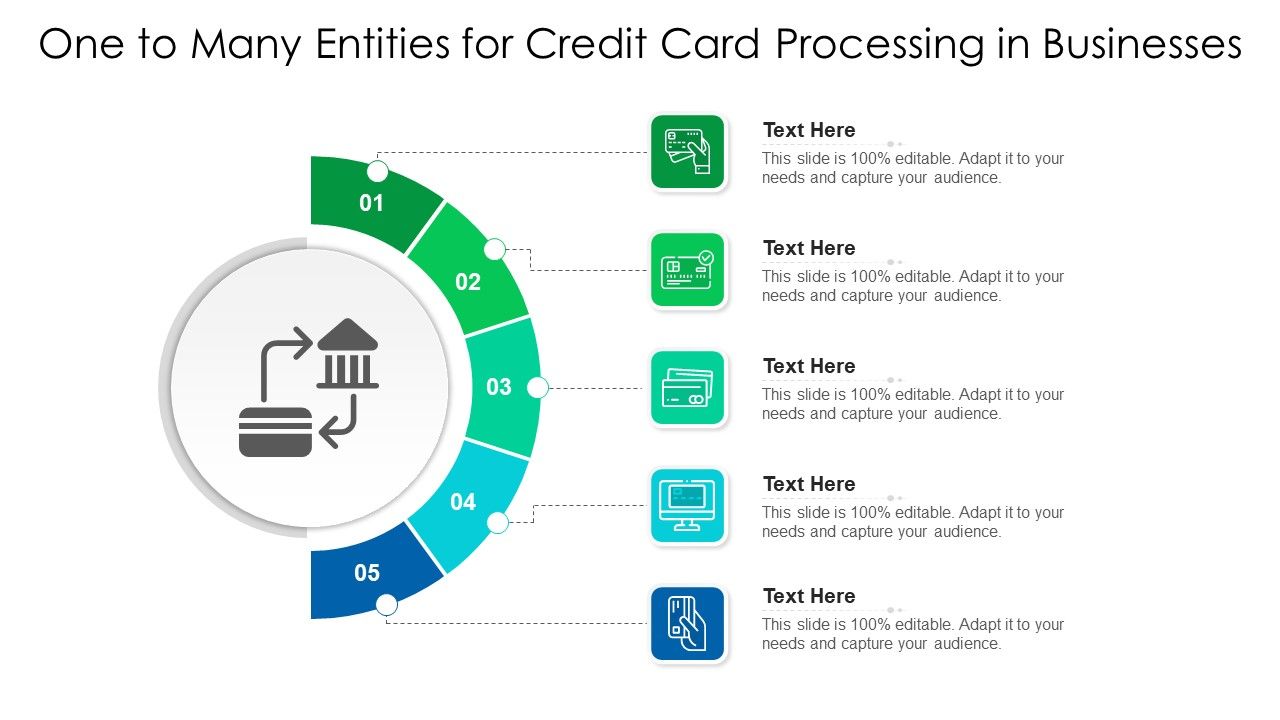 One to Many Entities for Credit Card Processing in Businesses

01

02

03

04

05

Text Here
This slide is 100% editable. Adapt it to your needs and capture your audience.

Text Here
This slide is 100% editable. Adapt it to your needs and capture your audience.

Text Here
This slide is 100% editable. Adapt it to your needs and capture your audience.

Text Here
This slide is 100% editable. Adapt it to your needs and capture your audience.

Text Here
This slide is 100% editable. Adapt it to your needs and capture your audience.